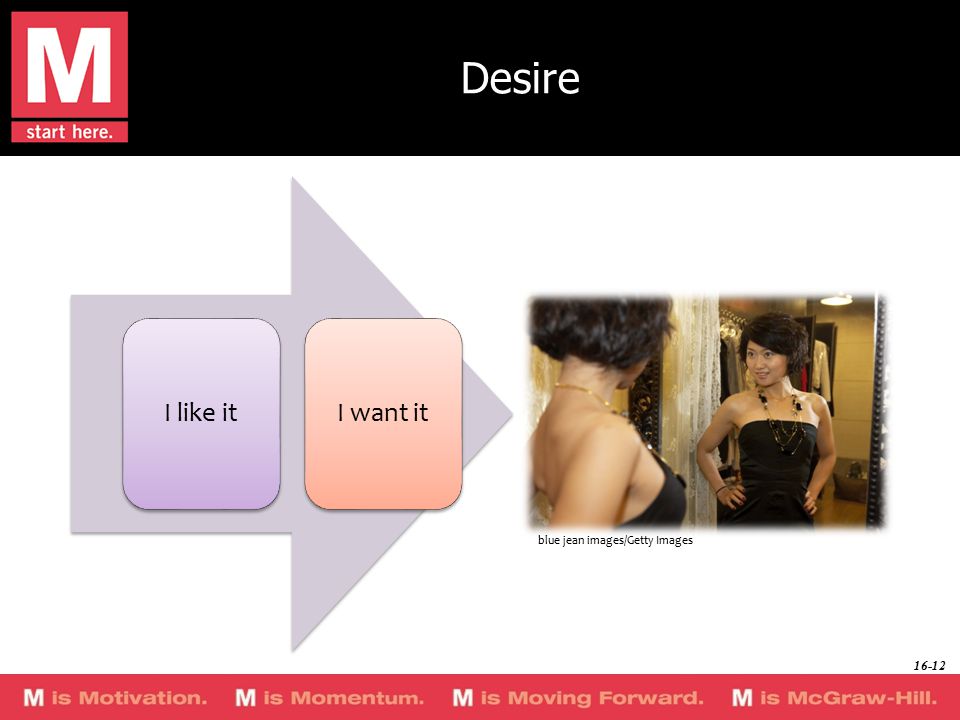 M
start here.

Desire

I like it

I want it

blue jean images/Getty Images

16-12

M is Motivation. M is Momentum. M is Moving Forward. M is McGraw-Hill.